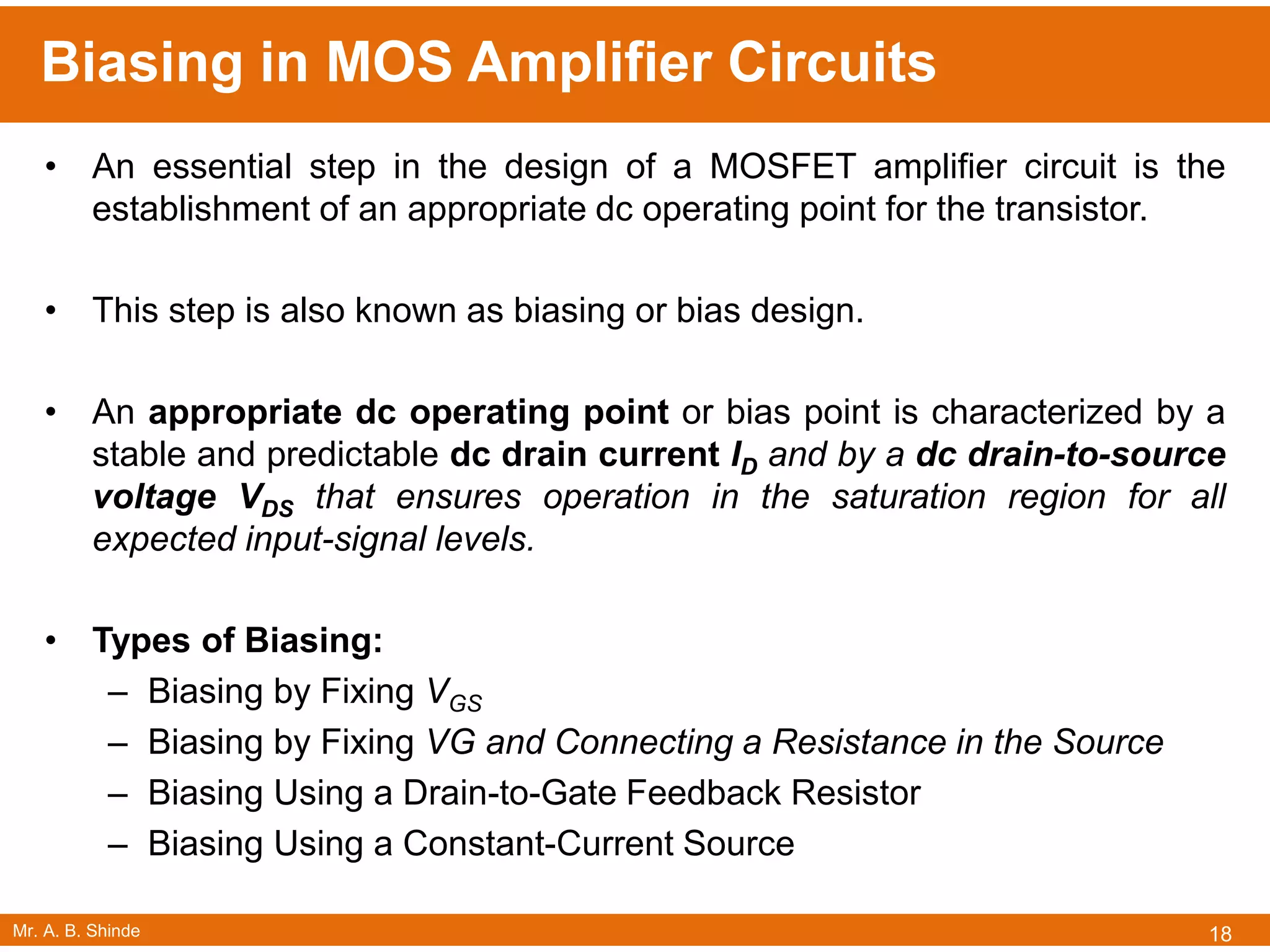 Biasing in MOS Amplifier Circuits

• An essential step in the design of a MOSFET amplifier circuit is the establishment of an appropriate dc operating point for the transistor.

• This step is also known as biasing or bias design.

• An appropriate dc operating point or bias point is characterized by a stable and predictable dc drain current $I_D$ and by a dc drain-to-source voltage $V_{DS}$ that ensures operation in the saturation region for all expected input-signal levels.

• Types of Biasing:
– Biasing by Fixing $V_{GS}$
– Biasing by Fixing VG and Connecting a Resistance in the Source
– Biasing Using a Drain-to-Gate Feedback Resistor
– Biasing Using a Constant-Current Source

Mr. A. B. Shinde
18